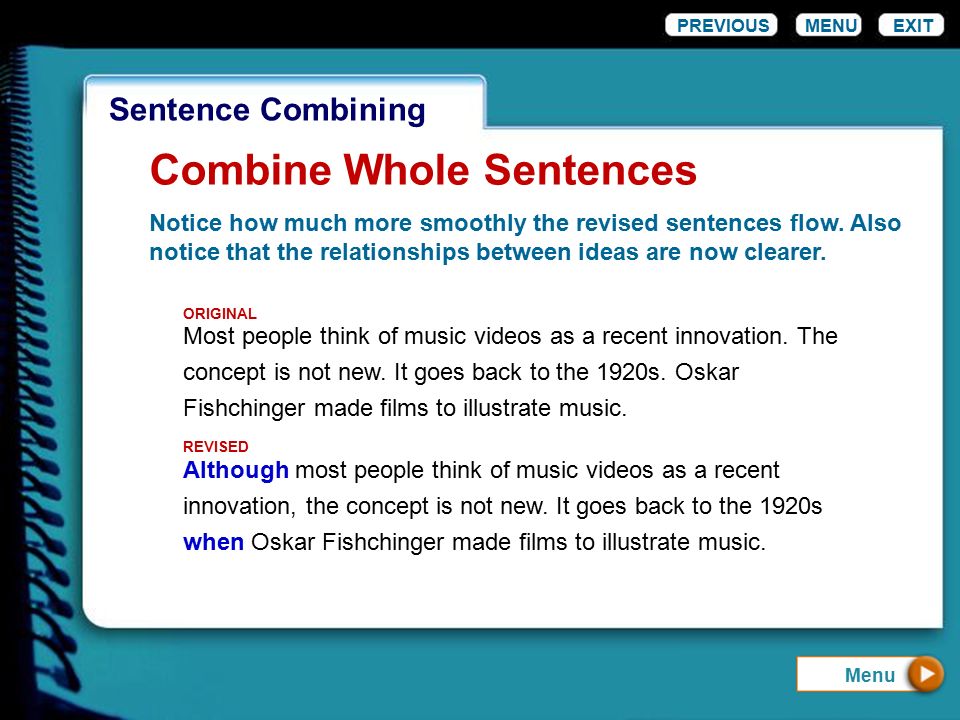 PREVIOUS MENU EXIT

Sentence Combining

Combine Whole Sentences

Notice how much more smoothly the revised sentences flow. Also notice that the relationships between ideas are now clearer.

ORIGINAL
Most people think of music videos as a recent innovation. The concept is not new. It goes back to the 1920s. Oskar Fishchinger made films to illustrate music.

REVISED
Although most people think of music videos as a recent innovation, the concept is not new. It goes back to the 1920s when Oskar Fishchinger made films to illustrate music.

Menu